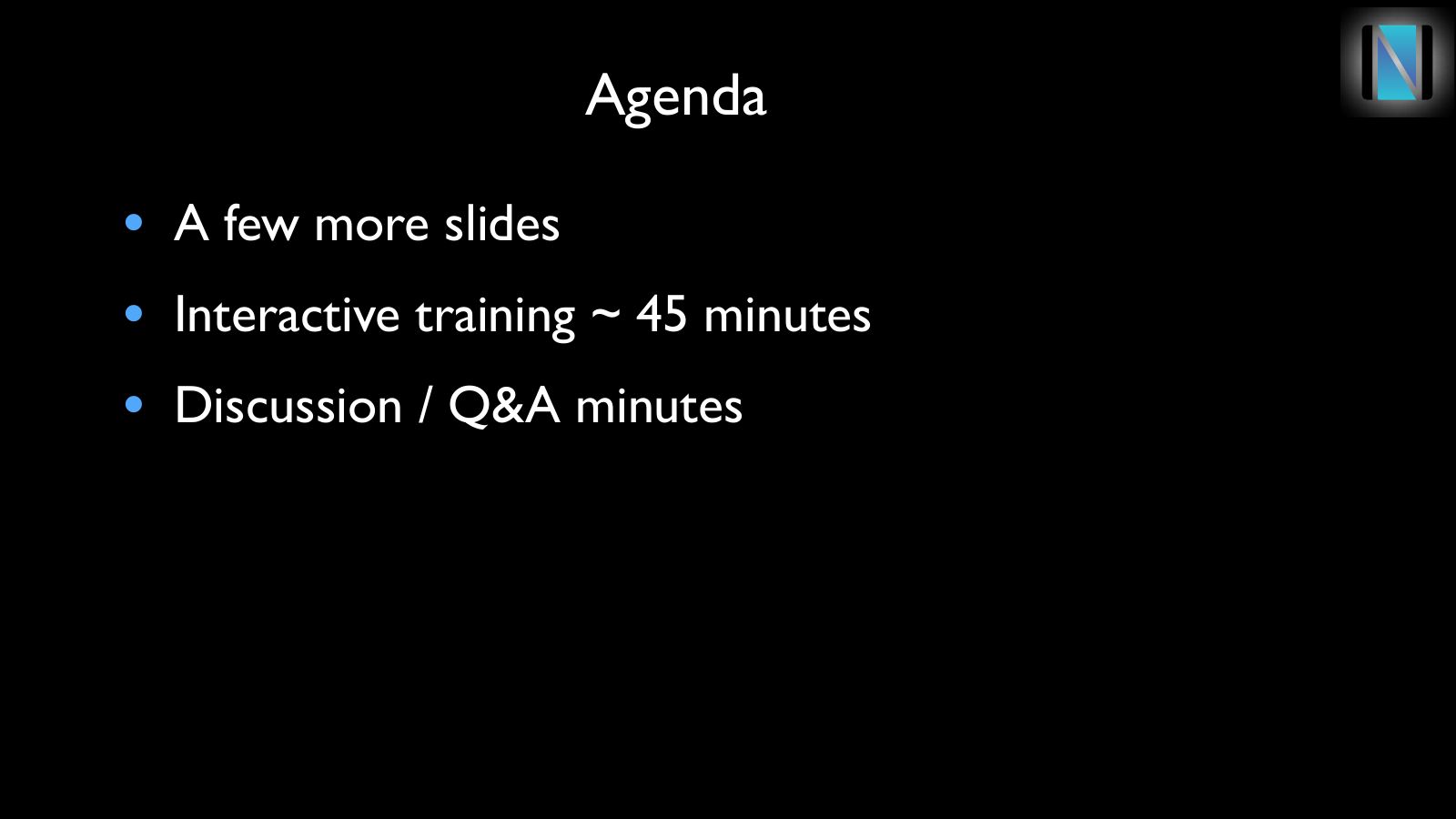 Agenda

• A few more slides
• Interactive training ~ 45 minutes
• Discussion / Q&A minutes